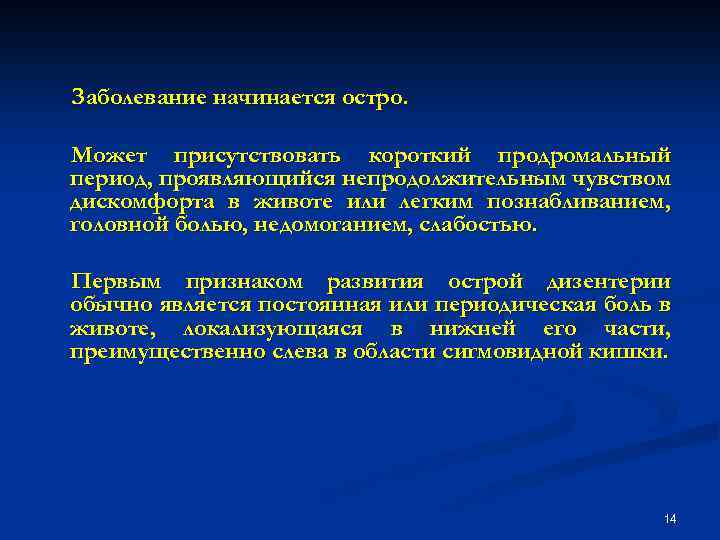 Заболевание начинается остро.

Может присутствовать короткий продромальный период, проявляющийся непродолжительным чувством дискомфорта в животе или легким познабливанием, головной болью, недомоганием, слабостью.

Первым признаком развития острой дизентерии обычно является постоянная или периодическая боль в животе, локализующаяся в нижней его части, преимущественно слева в области сигмовидной кишки.

14